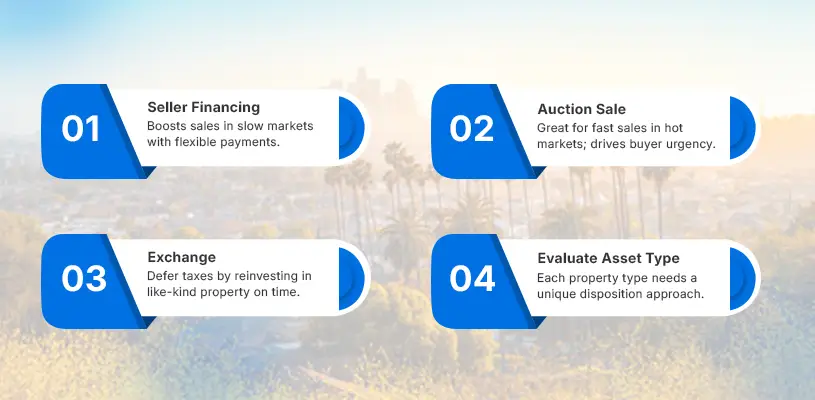 01
Seller Financing
Boosts sales in slow markets with flexible payments.

02
Auction Sale
Great for fast sales in hot markets; drives buyer urgency.

03
Exchange
Defer taxes by reinvesting in like-kind property on time.

04
Evaluate Asset Type
Each property type needs a unique disposition approach.